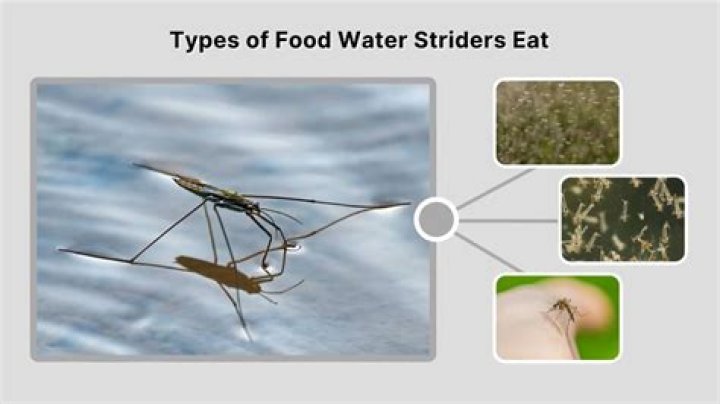 Types of Food Water Striders Eat